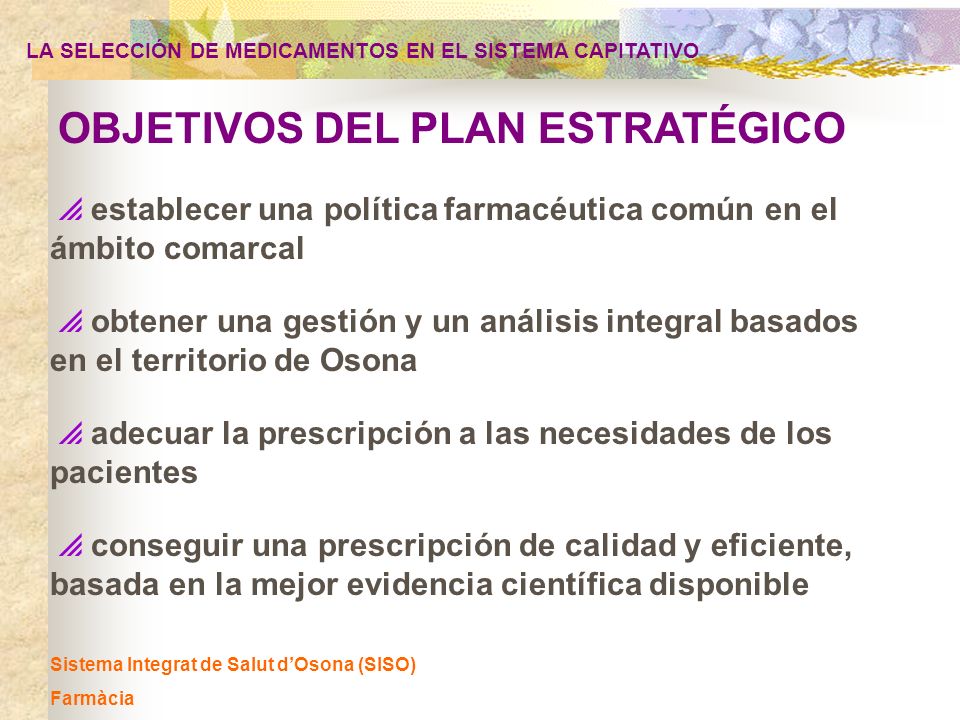 LA SELECCIÓN DE MEDICAMENTOS EN EL SISTEMA CAPITATIVO

OBJETIVOS DEL PLAN ESTRATÉGICO

establecer una política farmacéutica común en el ámbito comarcal

obtener una gestión y un análisis integral basados en el territorio de Osona

adecuar la prescripción a las necesidades de los pacientes

conseguir una prescripción de calidad y eficiente, basada en la mejor evidencia científica disponible

Sistema Integrat de Salut d'Osona (SISO)

Farmàcia